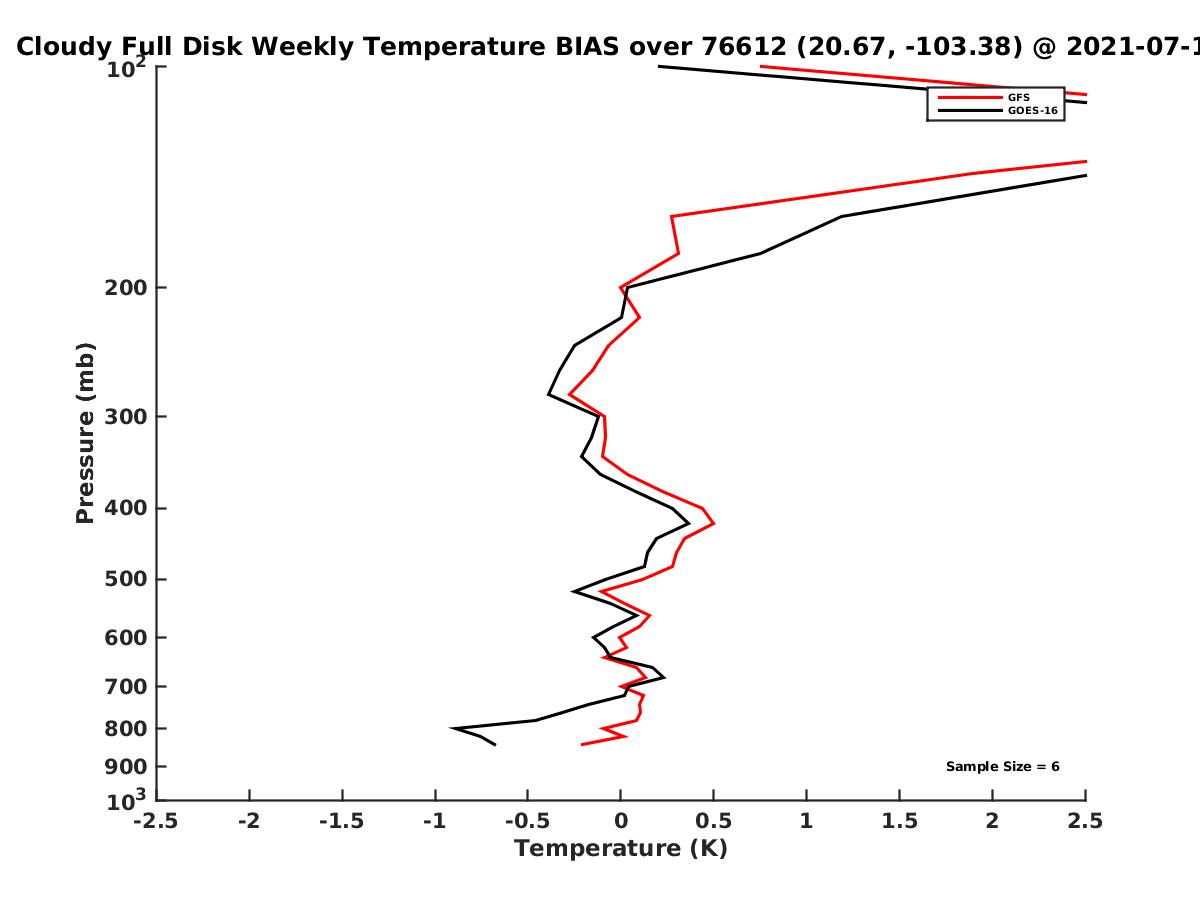 Cloudy Full Disk Weekly Temperature BIAS over 76612 (20.67, -103.38) @ 2021-07-1

GFS
GOES-16

Pressure (mb)

$10^2$
200
300
400
500
600
700
800
900
$10^3$

Sample Size = 6

-2.5 -2 -1.5 -1 -0.5 0 0.5 1 1.5 2 2.5

Temperature (K)